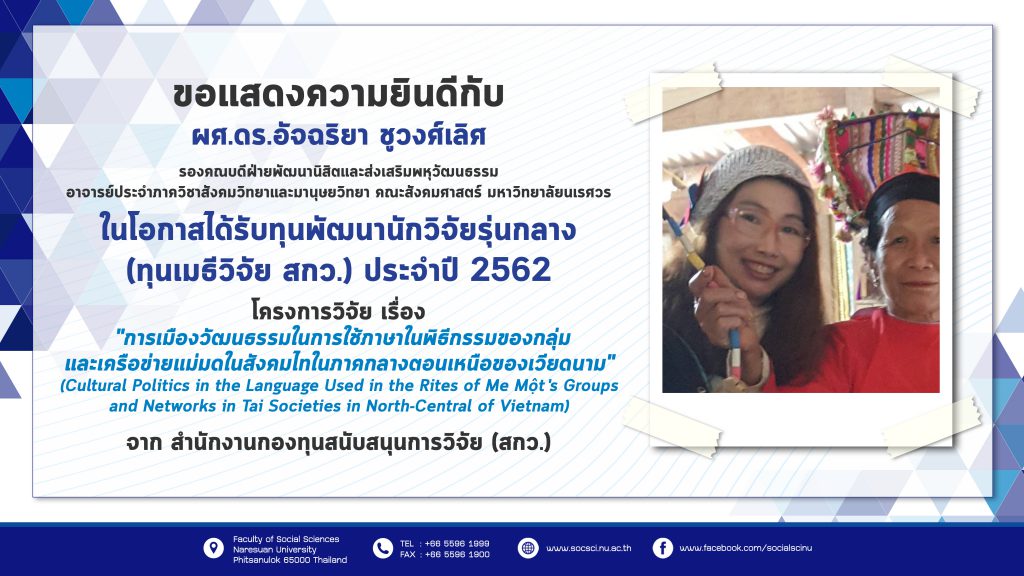 ขอแสดงความยินดีกับ
ผศ.ดร.อัจฉริยา ชูวงศ์เลิศ

รองคณบดีฝ่ายพัฒนานิสิตและส่งเสริมพหุวัฒนธรรม
อาจารย์ประจำภาควิชาสังคมวิทยาและมานุษยวิทยา คณะสังคมศาสตร์ มหาวิทยาลัยนเรศวร

ในโอกาสได้รับทุนพัฒนานักวิจัยรุ่นกลาง (ทุนเมธีวิจัย สกว.) ประจำปี 2562

โครงการวิจัย เรื่อง
"การเมืองวัฒนธรรมในการใช้ภาษาในพิธีกรรมของกลุ่มและเครือข่ายแม่มดในสังคมไทในภาคกลางตอนเหนือของเวียดนาม"
(Cultural Politics in the Language Used in the Rites of Me Một's Groups and Networks in Tai Societies in North-Central of Vietnam)

จาก สำนักงานกองทุนสนับสนุนการวิจัย (สกว.)

Faculty of Social Sciences
Naresuan University
Phitsanulok 65000 Thailand

TEL : +66 5596 1999
FAX : +66 5596 1900

www.socsci.nu.ac.th

www.facebook.com/socialscinu